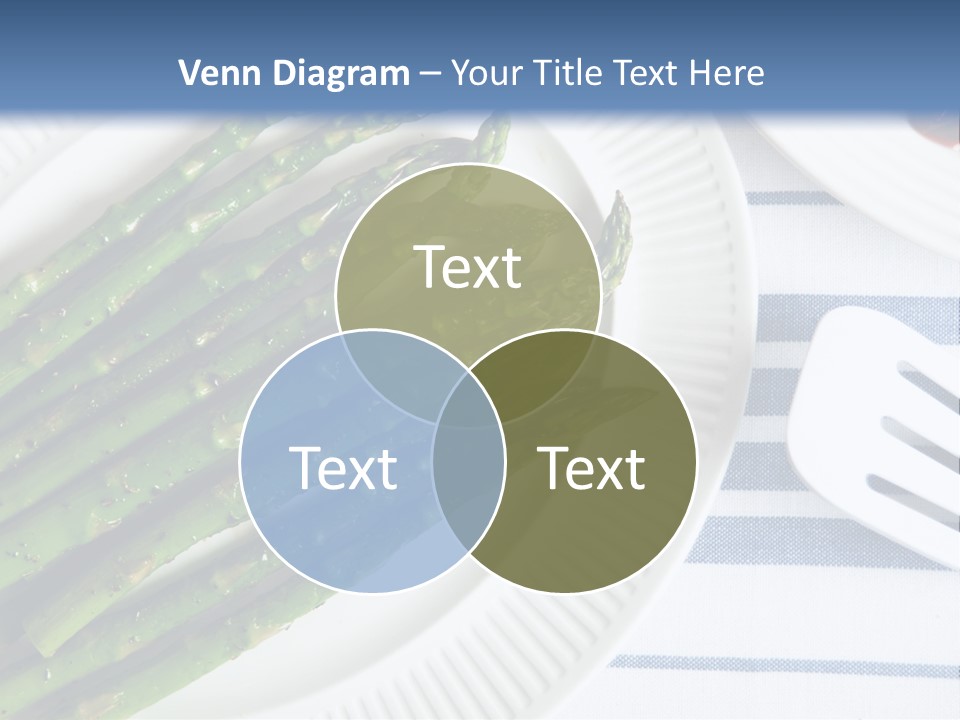 Venn Diagram – Your Title Text Here

Text

Text

Text